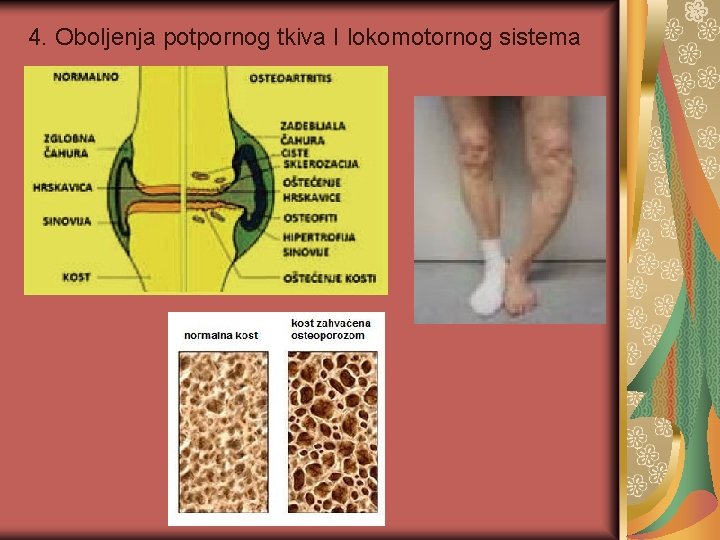 4. Oboljenja potpornog tkiva I lokomotornog sistema

NORMALNO

OSTEOARTRITIS

ZGLOBNA ČAHURA

HRSKAVICA

SINOVIJA

KOST

ZADEBLJALA ČAHURA

CISTE

SKLEROZACIJA

OŠTEĆENJE HRSKAVICE

OSTEOFITI

HIPERTROFIJA SINOVIJE

OŠTEĆENJE KOSTI

normalna kost

kost zahvaćena osteoporozom